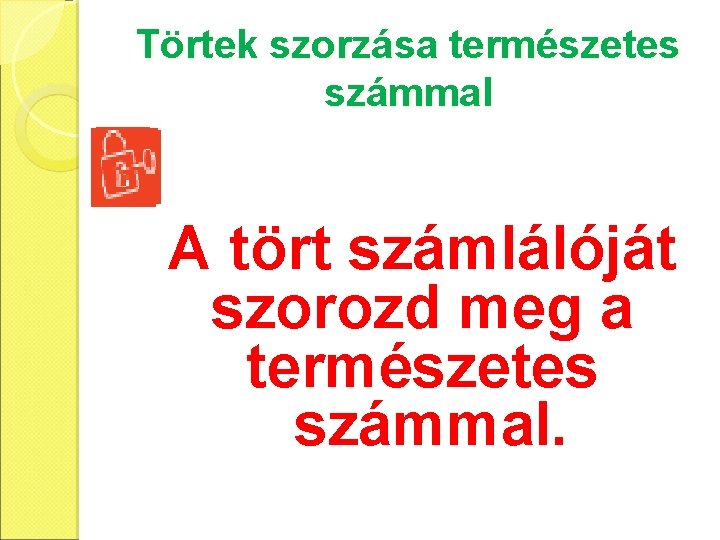 Törtek szorzása természetes számmal

A tört számlálóját szorozd meg a természetes számmal.